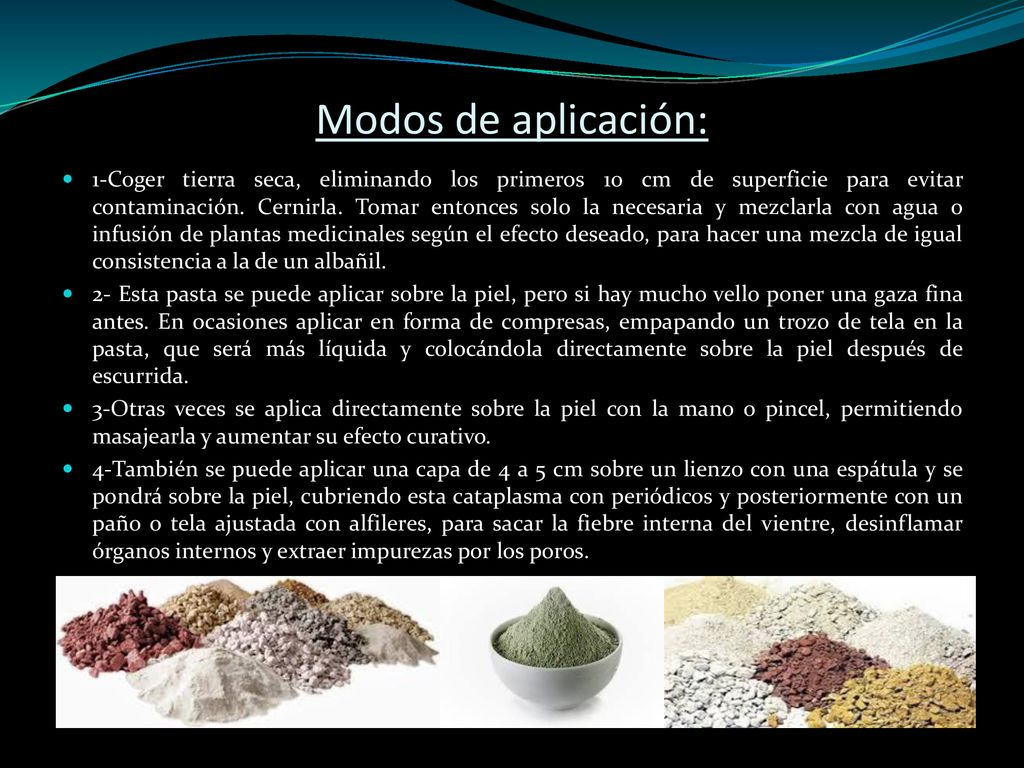 Modos de aplicación:

1-Coger tierra seca, eliminando los primeros 10 cm de superficie para evitar contaminación. Cernirla. Tomar entonces solo la necesaria y mezclarla con agua o infusión de plantas medicinales según el efecto deseado, para hacer una mezcla de igual consistencia a la de un albañil.

2- Esta pasta se puede aplicar sobre la piel, pero si hay mucho vello poner una gaza fina antes. En ocasiones aplicar en forma de compresas, empapando un trozo de tela en la pasta, que será más líquida y colocándola directamente sobre la piel después de escurrida.

3-Otras veces se aplica directamente sobre la piel con la mano o pincel, permitiendo masajearla y aumentar su efecto curativo.

4-También se puede aplicar una capa de 4 a 5 cm sobre un lienzo con una espátula y se pondrá sobre la piel, cubriendo esta cataplasma con periódicos y posteriormente con un paño o tela ajustada con alfileres, para sacar la fiebre interna del vientre, desinflamar órganos internos y extraer impurezas por los poros.